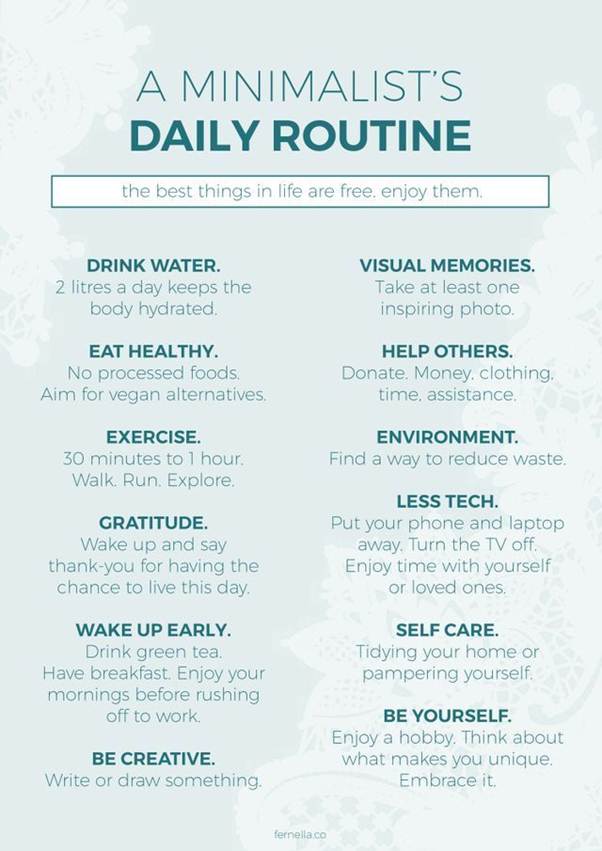 A MINIMALIST'S
DAILY ROUTINE

the best things in life are free. enjoy them.

DRINK WATER.
2 litres a day keeps the body hydrated.

EAT HEALTHY.
No processed foods. Aim for vegan alternatives.

EXERCISE.
30 minutes to 1 hour. Walk. Run. Explore.

GRATITUDE.
Wake up and say thank-you for having the chance to live this day.

WAKE UP EARLY.
Drink green tea. Have breakfast. Enjoy your mornings before rushing off to work.

BE CREATIVE.
Write or draw something.

VISUAL MEMORIES.
Take at least one inspiring photo.

HELP OTHERS.
Donate. Money, clothing, time, assistance.

ENVIRONMENT.
Find a way to reduce waste.

LESS TECH.
Put your phone and laptop away. Turn the TV off. Enjoy time with yourself or loved ones.

SELF CARE.
Tidying your home or pampering yourself.

BE YOURSELF.
Enjoy a hobby. Think about what makes you unique. Embrace it.

fernella.co